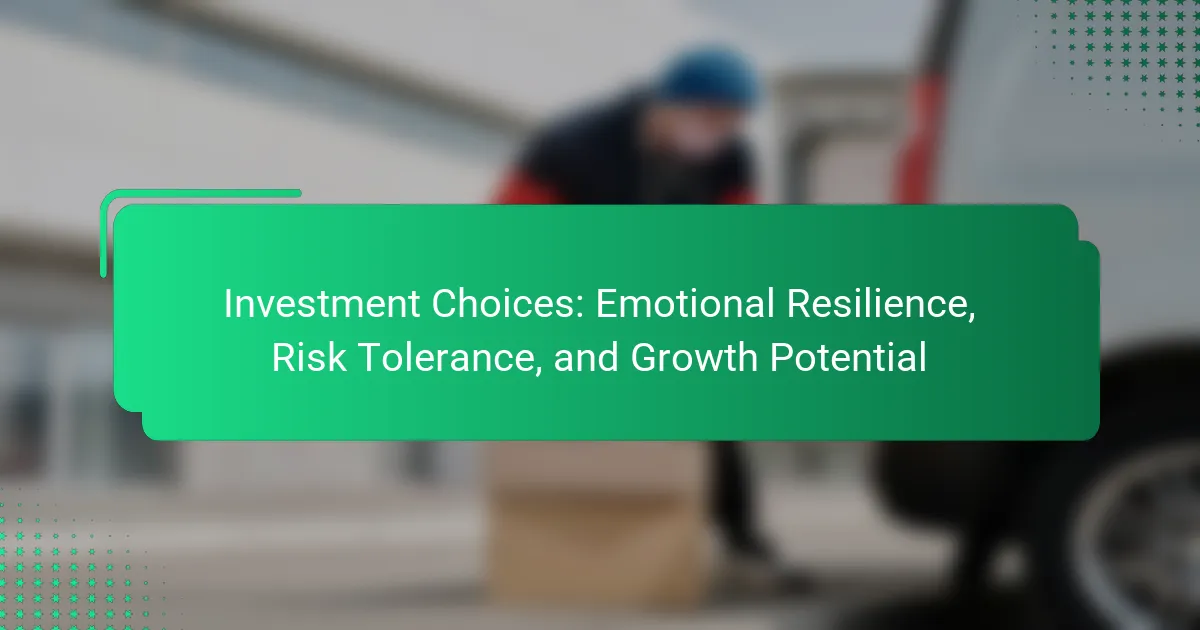 Investment Choices: Emotional Resilience, Risk Tolerance, and Growth Potential